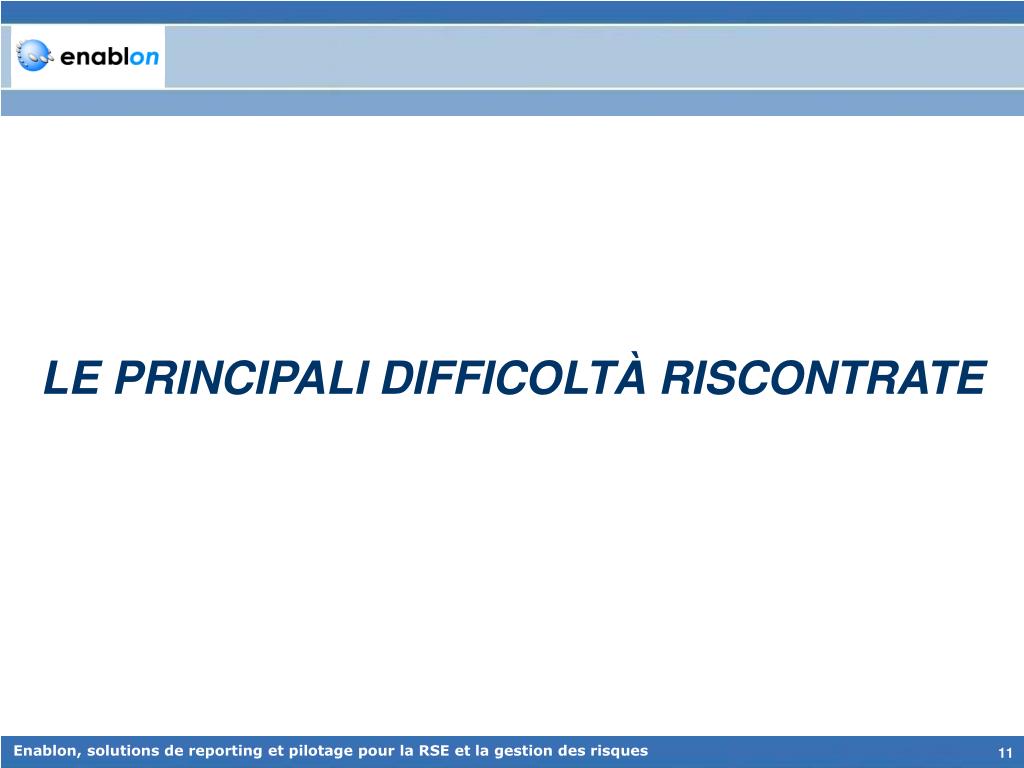 enablon

LE PRINCIPALI DIFFICOLTÀ RISCONTRATE

Enablon, solutions de reporting et pilotage pour la RSE et la gestion des risques

11